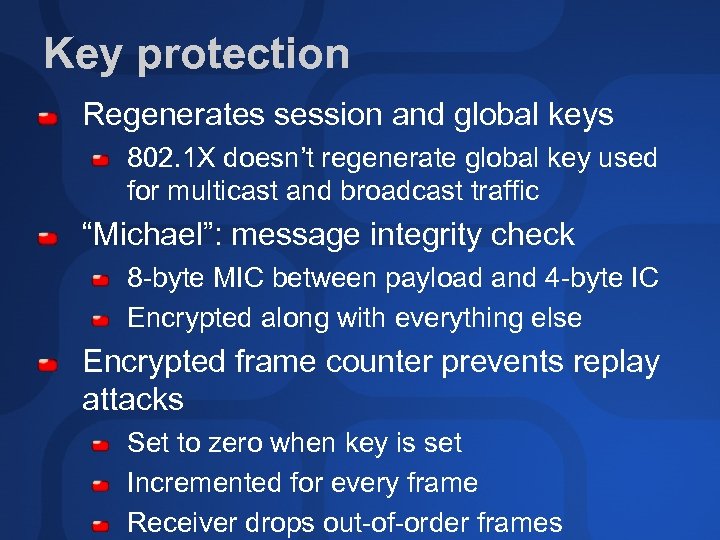 Key protection

Regenerates session and global keys

802.1X doesn’t regenerate global key used for multicast and broadcast traffic

“Michael”: message integrity check

8-byte MIC between payload and 4-byte IC

Encrypted along with everything else

Encrypted frame counter prevents replay attacks

Set to zero when key is set

Incremented for every frame

Receiver drops out-of-order frames